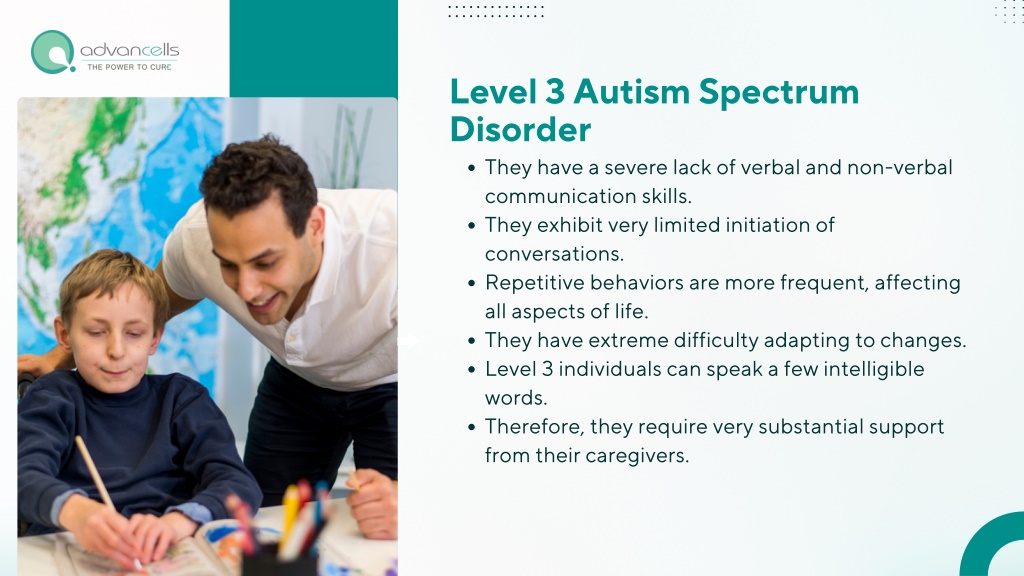 advancells
THE POWER TO CURE

Level 3 Autism Spectrum Disorder

• They have a severe lack of verbal and non-verbal communication skills.
• They exhibit very limited initiation of conversations.
• Repetitive behaviors are more frequent, affecting all aspects of life.
• They have extreme difficulty adapting to changes.
• Level 3 individuals can speak a few intelligible words.
• Therefore, they require very substantial support from their caregivers.